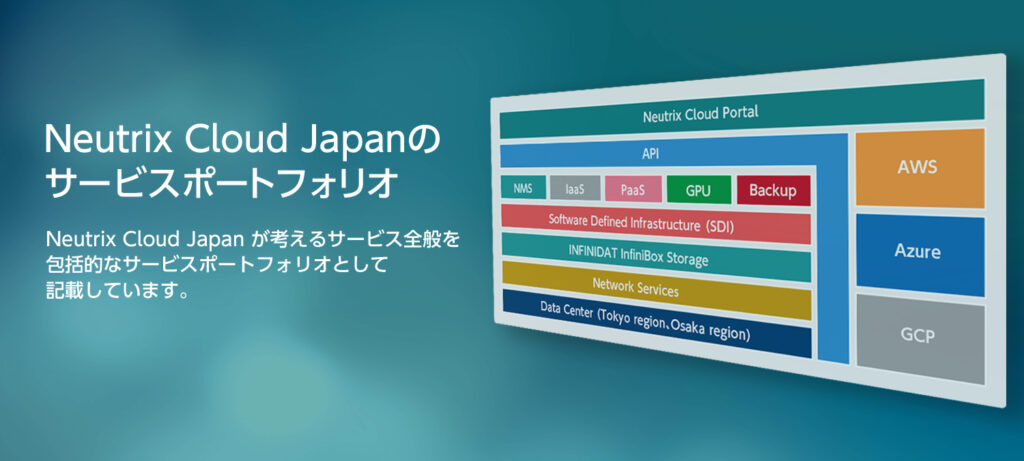 Neutrix Cloud Japanの
サービスポートフォリオ

Neutrix Cloud Japan が考えるサービス全般を包括的なサービスポートフォリオとして記載しています。

Neutrix Cloud Portal

API

NMS

IaaS

PaaS

GPU

Backup

Software Defined Infrastructure (SDI)

INFINIDAT InfiniBox Storage

Network Services

Data Center (Tokyo region、Osaka region)

AWS

Azure

GCP